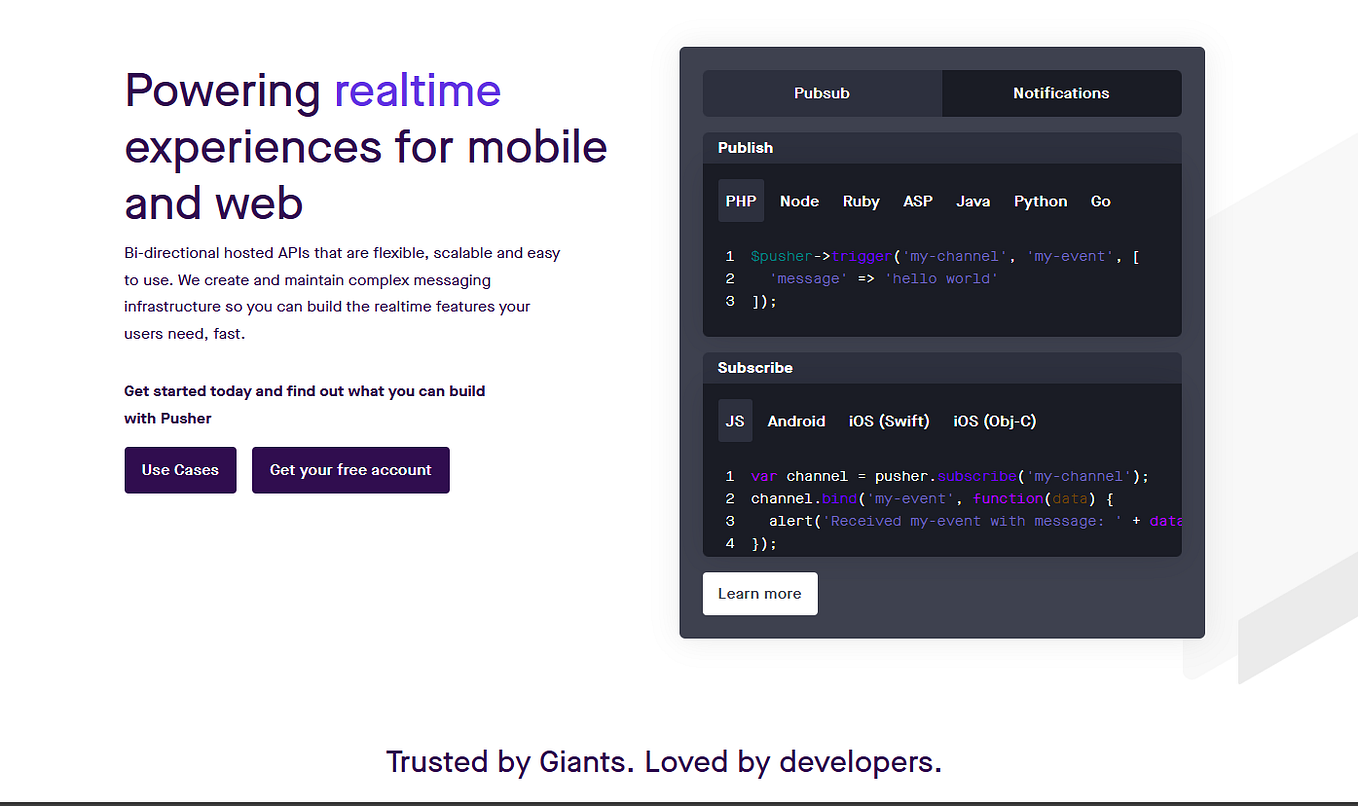 Powering realtime experiences for mobile and web

Bi-directional hosted APIs that are flexible, scalable and easy to use. We create and maintain complex messaging infrastructure so you can build the realtime features your users need, fast.

Get started today and find out what you can build with Pusher

Use Cases

Get your free account

Pubsub

Notifications

Publish

PHP Node Ruby ASP Java Python Go

1 $pusher->trigger('my-channel', 'my-event', [
2 'message' => 'hello world'
3 ]);

Subscribe

JS Android iOS (Swift) iOS (Obj-C)

1 var channel = pusher.subscribe('my-channel');
2 channel.bind('my-event', function(data) {
3 alert('Received my-event with message: ' + data
4 });

Learn more

Trusted by Giants. Loved by developers.